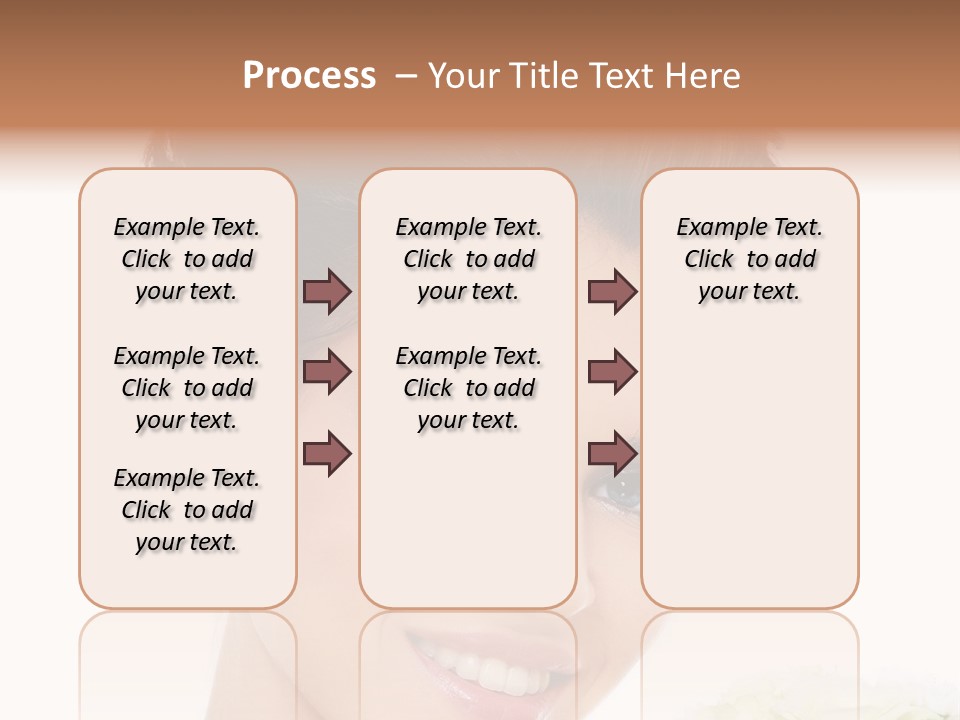 Process – Your Title Text Here

Example Text. Click to add your text.

Example Text. Click to add your text.

Example Text. Click to add your text.

Example Text. Click to add your text.

Example Text. Click to add your text.

Example Text. Click to add your text.